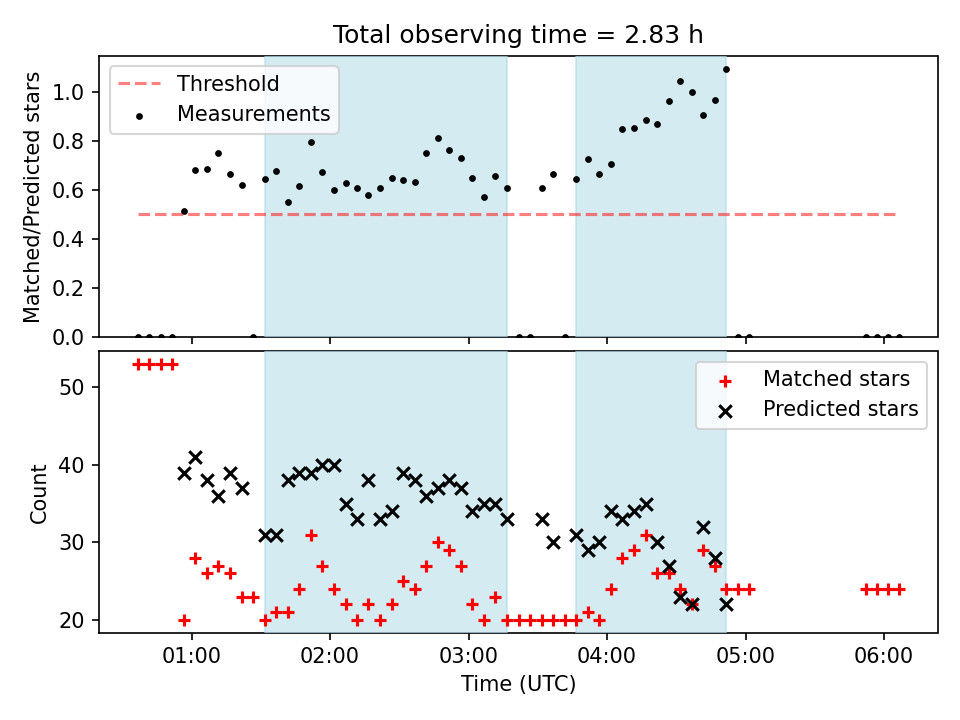 Total observing time = 2.83 h

Threshold
Measurements

Matched/Predicted stars

1.0
0.8
0.6
0.4
0.2
0.0

Matched stars
Predicted stars

Count

50
40
30
20

01:00
02:00
03:00
04:00
05:00
06:00

Time (UTC)